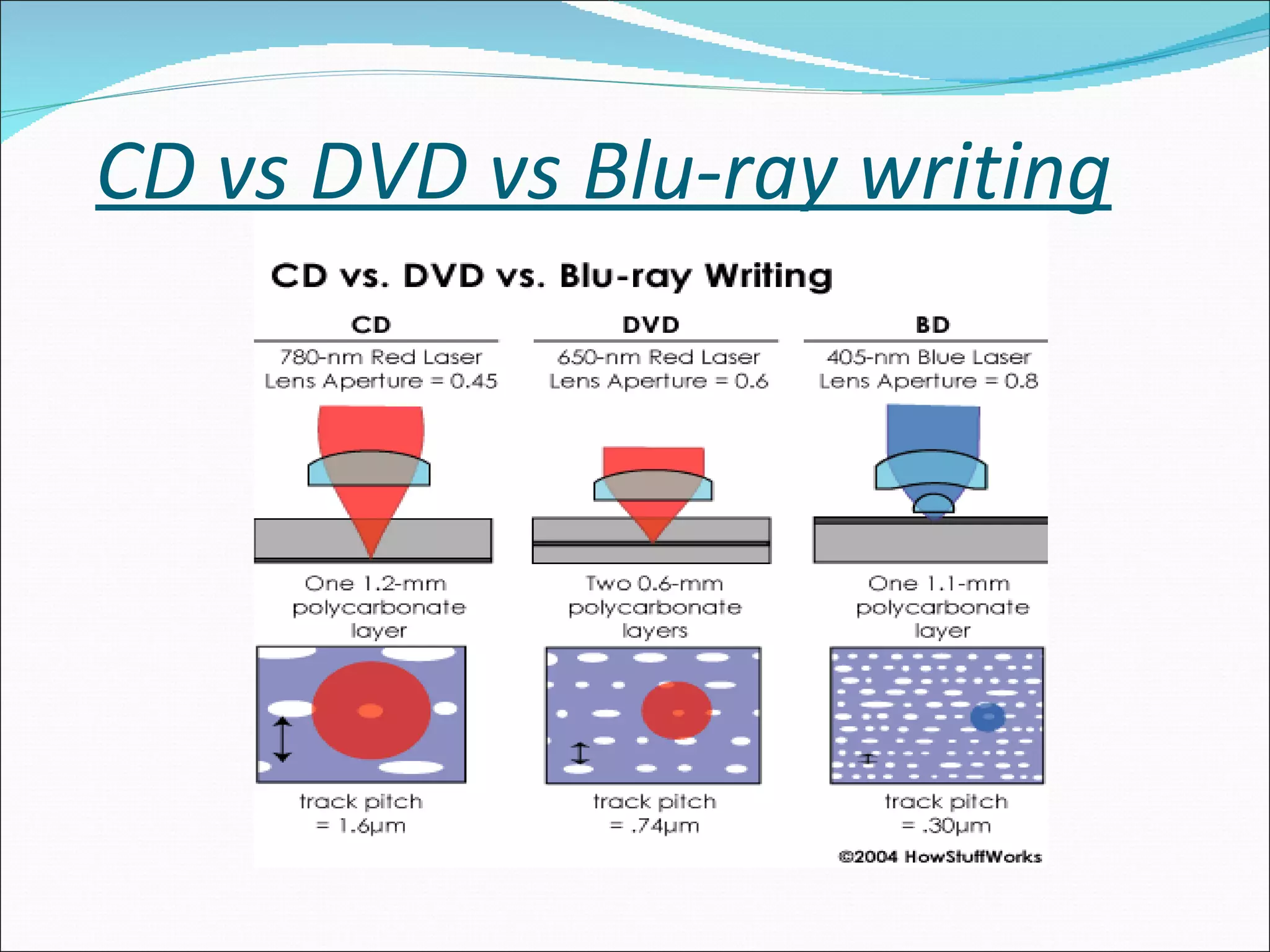 CD vs DVD vs Blu-ray writing

CD vs. DVD vs. Blu-ray Writing

CD
780-nm Red Laser
Lens Aperture = 0.45

One 1.2-mm polycarbonate layer

track pitch = 1.6µm

DVD
650-nm Red Laser
Lens Aperture = 0.6

Two 0.6-mm polycarbonate layers

track pitch = .74µm

BD
405-nm Blue Laser
Lens Aperture = 0.8

One 1.1-mm polycarbonate layer

track pitch = .30µm

©2004 HowStuffWorks